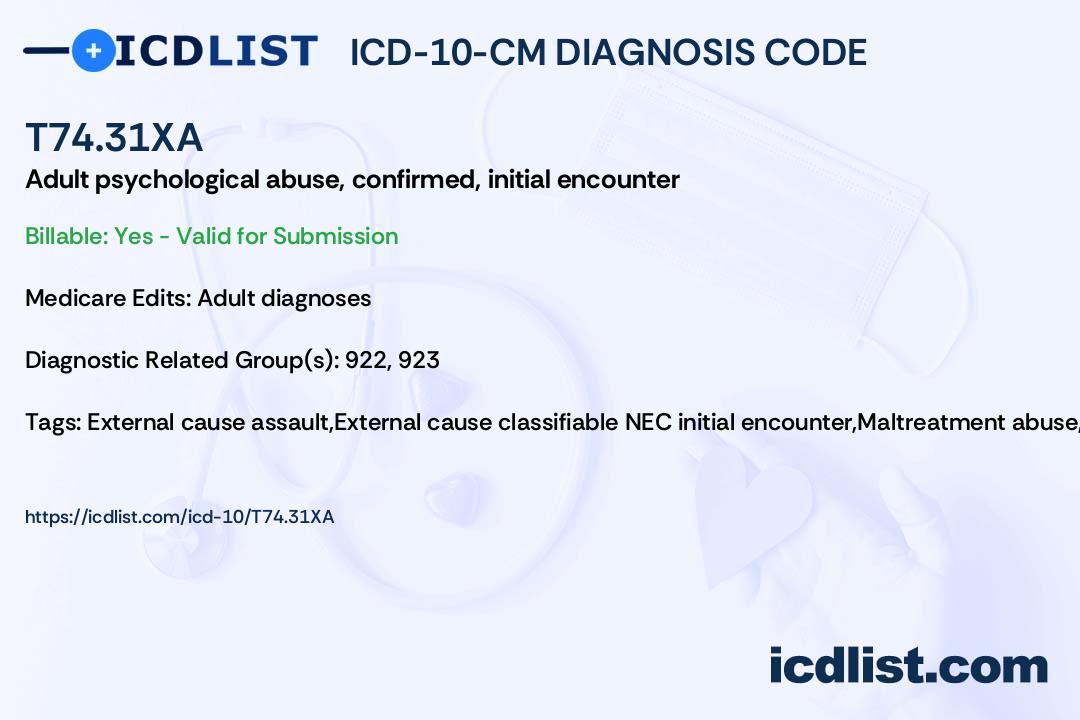 ICDLIST ICD-10-CM DIAGNOSIS CODE

T74.31XA

Adult psychological abuse, confirmed, initial encounter

Billable: Yes - Valid for Submission

Medicare Edits: Adult diagnoses

Diagnostic Related Group(s): 922, 923

Tags: External cause assault,External cause classifiable NEC initial encounter,Maltreatment abuse,

https://icdlist.com/icd-10/T74.31XA

icdlist.com